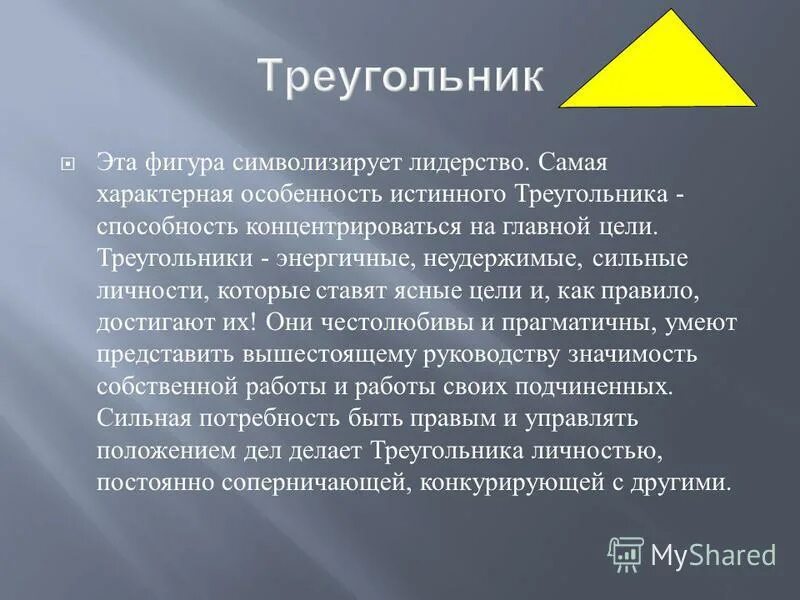 Треугольник

Эта фигура символизирует лидерство. Самая характерная особенность истинного Треугольника - способность концентрироваться на главной цели. Треугольники - энергичные, неудержимые, сильные личности, которые ставят ясные цели и, как правило, достигают их! Они честолюбивы и прагматичны, умеют представить вышестоящему руководству значимость собственной работы и работы своих подчиненных. Сильная потребность быть правым и управлять положением дел делает Треугольника личностью, постоянно соперничающей, конкурирующей с другими.

MyShared